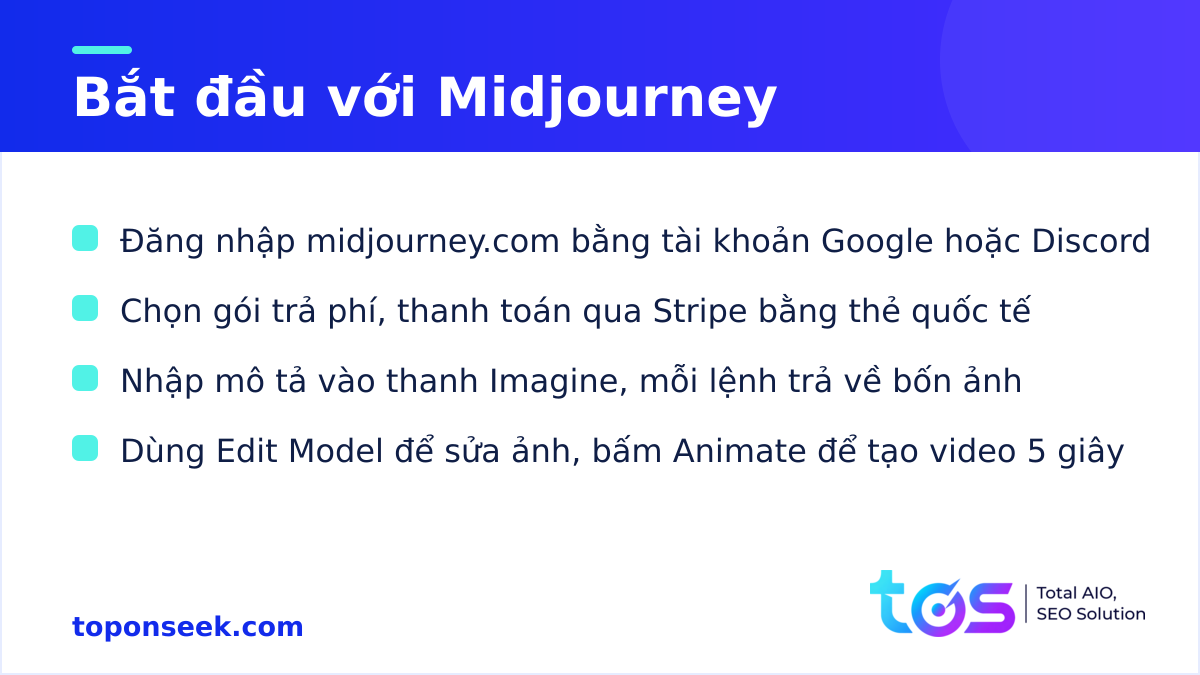 Bắt đầu với Midjourney

Đăng nhập midjourney.com bằng tài khoản Google hoặc Discord

Chọn gói trả phí, thanh toán qua Stripe bằng thẻ quốc tế

Nhập mô tả vào thanh Imagine, mỗi lệnh trả về bốn ảnh

Dùng Edit Model để sửa ảnh, bấm Animate để tạo video 5 giây

toponseek.com

tos

Total AIO, SEO Solution